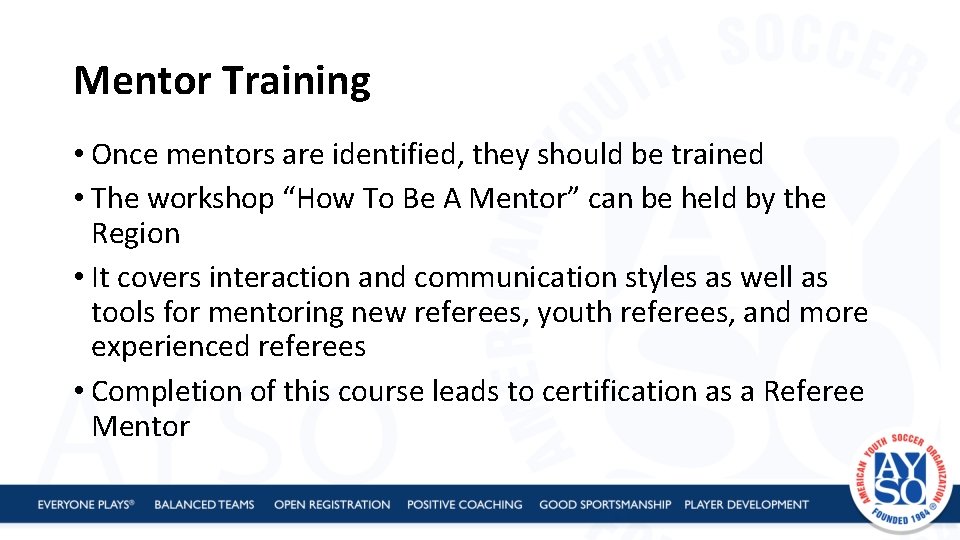 Mentor Training

• Once mentors are identified, they should be trained

• The workshop “How To Be A Mentor” can be held by the Region

• It covers interaction and communication styles as well as tools for mentoring new referees, youth referees, and more experienced referees

• Completion of this course leads to certification as a Referee Mentor

EVERYONE PLAYS® BALANCED TEAMS OPEN REGISTRATION POSITIVE COACHING GOOD SPORTSMANSHIP PLAYER DEVELOPMENT

AMERICAN YOUTH SOCCER ORGANIZATION AYSO FOUNDED 1964